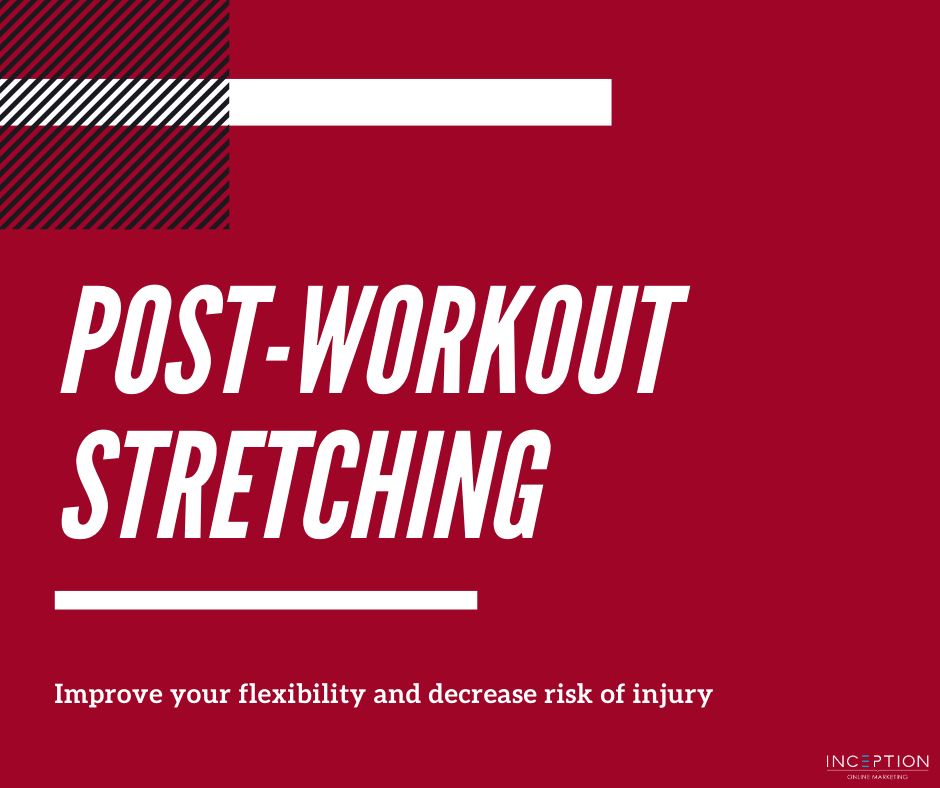 POST-WORKOUT STRETCHING

Improve your flexibility and decrease risk of injury

INCEPTION
ONLINE MARKETING